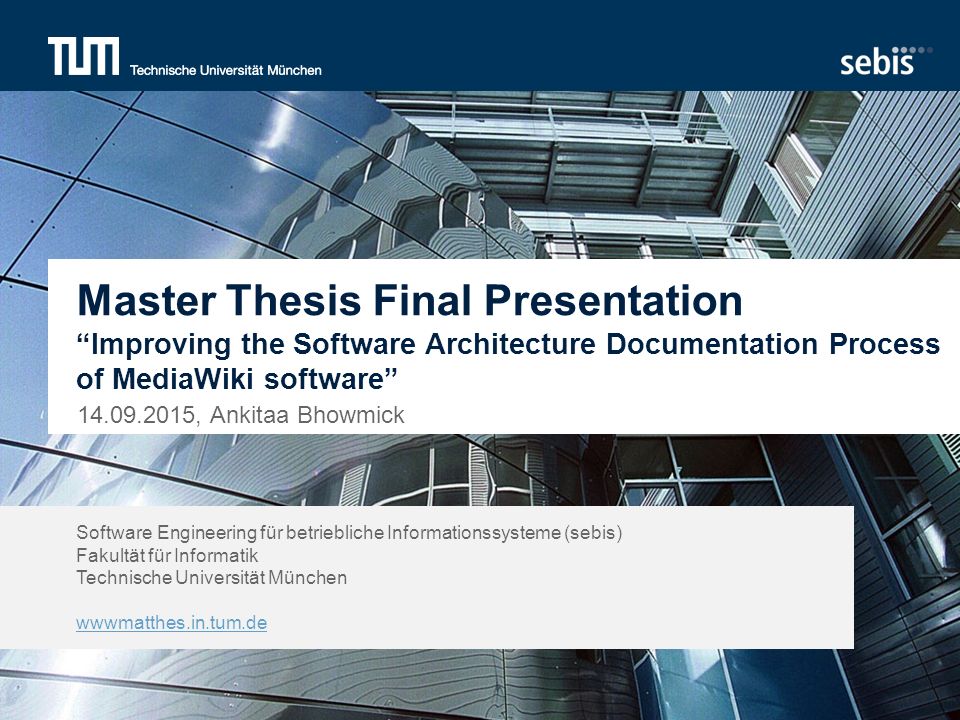 TUM Technische Universität München

sebis

Master Thesis Final Presentation
“Improving the Software Architecture Documentation Process of MediaWiki software”
14.09.2015, Ankitaa Bhowmick

Software Engineering für betriebliche Informationssysteme (sebis)
Fakultät für Informatik
Technische Universität München

wwwmatthes.in.tum.de